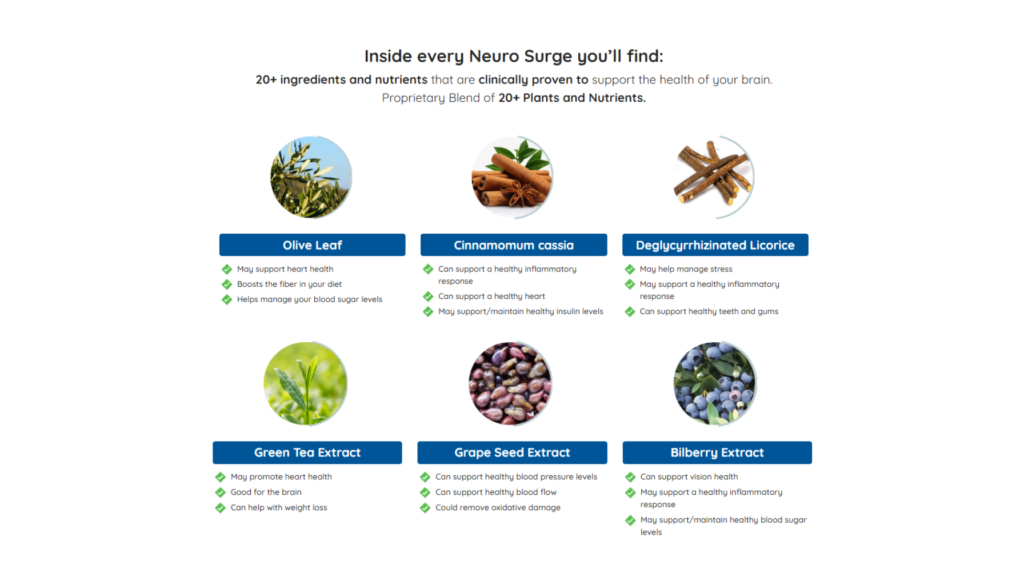 Inside every Neuro Surge you'll find:

20+ ingredients and nutrients that are clinically proven to support the health of your brain.
Proprietary Blend of 20+ Plants and Nutrients.

Olive Leaf

May support heart health
Boosts the fiber in your diet
Helps manage your blood sugar levels

Cinnamomum cassia

Can support a healthy inflammatory response
Can support a healthy heart
May support/maintain healthy insulin levels

Deglycyrrhizinated Licorice

May help manage stress
May support a healthy inflammatory response
Can support healthy teeth and gums

Green Tea Extract

May promote heart health
Good for the brain
Can help with weight loss

Grape Seed Extract

Can support healthy blood pressure levels
Can support healthy blood flow
Could remove oxidative damage

Bilberry Extract

Can support vision health
May support a healthy inflammatory response
May support/maintain healthy blood sugar levels